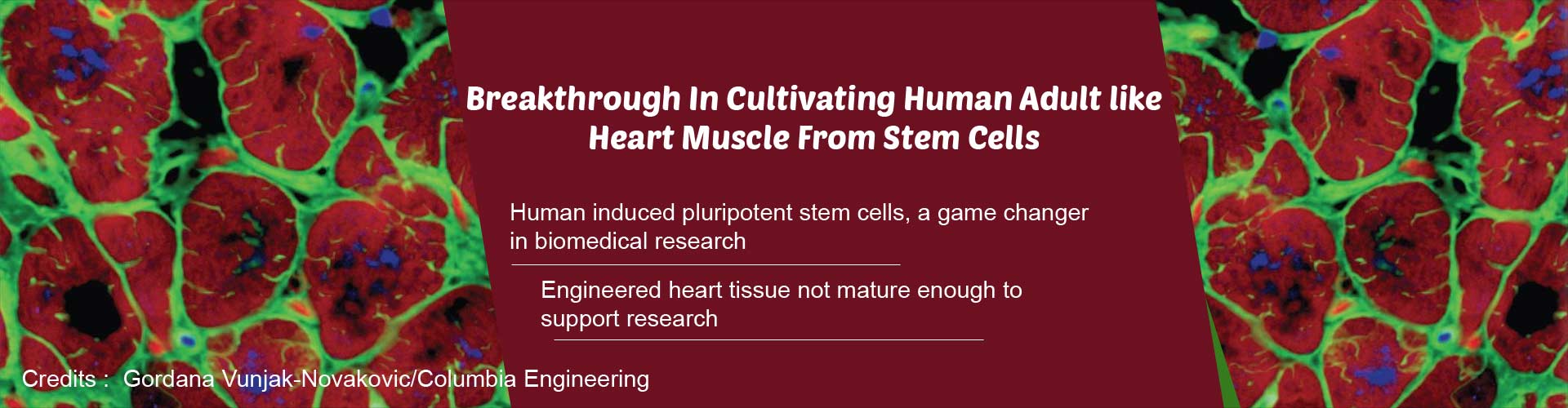 Breakthrough In Cultivating Human Adult like Heart Muscle From Stem Cells

Human induced pluripotent stem cells, a game changer in biomedical research

Engineered heart tissue not mature enough to support research

Credits : Gordana Vunjak-Novakovic/Columbia Engineering